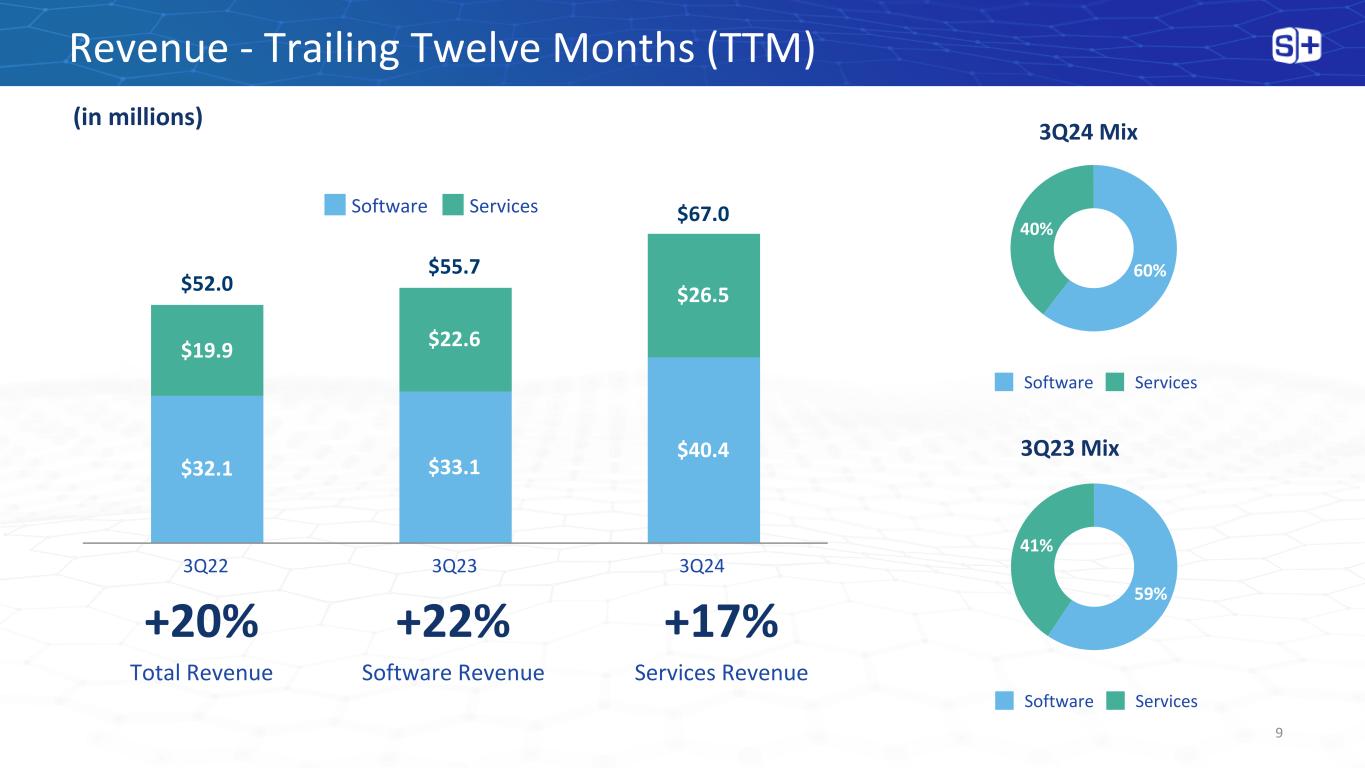 Revenue - Trailing Twelve Months (TTM)

S+

(in millions)

Software Services

$52.0
$19.9
$32.1

$55.7
$22.6
$33.1

$67.0
$26.5
$40.4

3Q22 3Q23 3Q24

+20%
Total Revenue

+22%
Software Revenue

+17%
Services Revenue

3Q24 Mix

40%
60%

Software Services

3Q23 Mix

41%
59%

Software Services

9